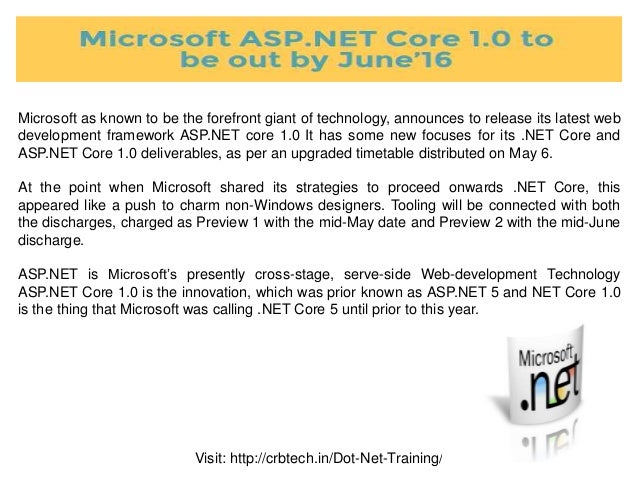 Microsoft ASP.NET Core 1.0 to be out by June'16

Microsoft as known to be the forefront giant of technology, announces to release its latest web development framework ASP.NET core 1.0 It has some new focuses for its .NET Core and ASP.NET Core 1.0 deliverables, as per an upgraded timetable distributed on May 6.

At the point when Microsoft shared its strategies to proceed onwards .NET Core, this appeared like a push to charm non-Windows designers. Tooling will be connected with both the discharges, charged as Preview 1 with the mid-May date and Preview 2 with the mid-June discharge.

ASP.NET is Microsoft's presently cross-stage, serve-side Web-development Technology ASP.NET Core 1.0 is the innovation, which was prior known as ASP.NET 5 and NET Core 1.0 is the thing that Microsoft was calling .NET Core 5 until prior to this year.

Microsoft .net

Visit: http://crbtech.in/Dot-Net-Training/